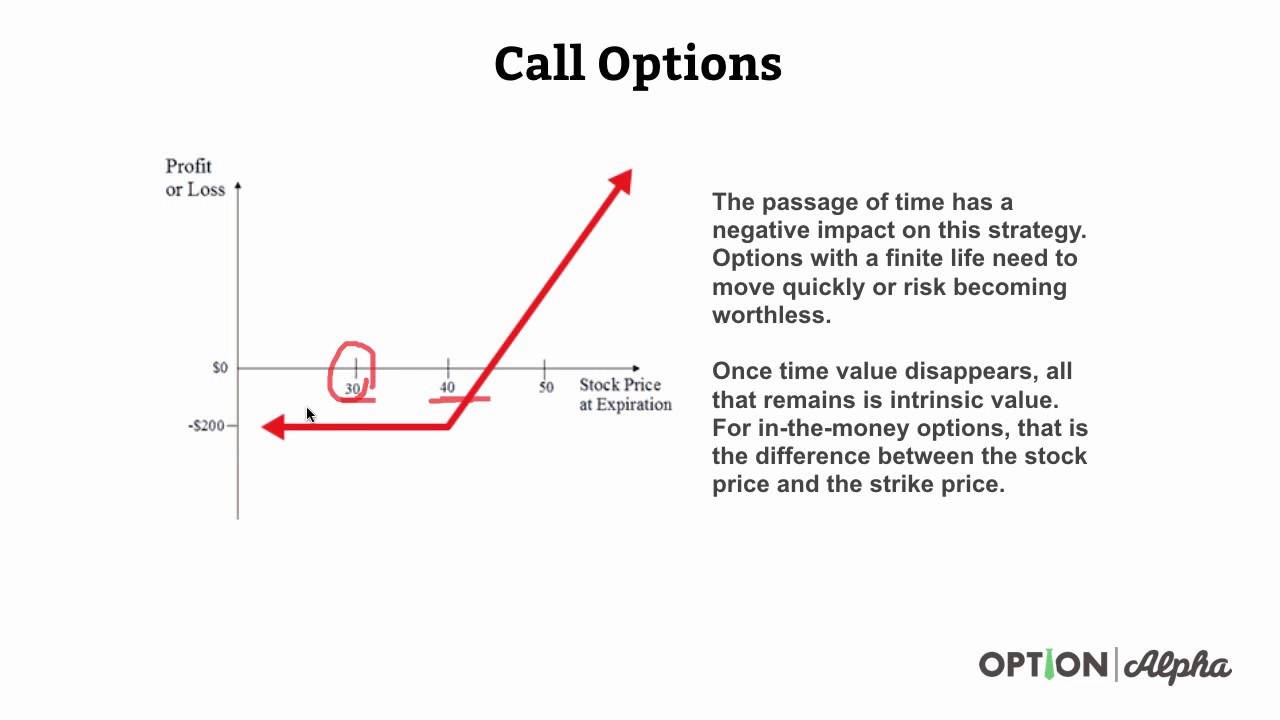 Call Options

Profit or Loss

$0

-$200

30

40

50

Stock Price at Expiration

The passage of time has a negative impact on this strategy. Options with a finite life need to move quickly or risk becoming worthless.

Once time value disappears, all that remains is intrinsic value. For in-the-money options, that is the difference between the stock price and the strike price.

OPTION | Alpha